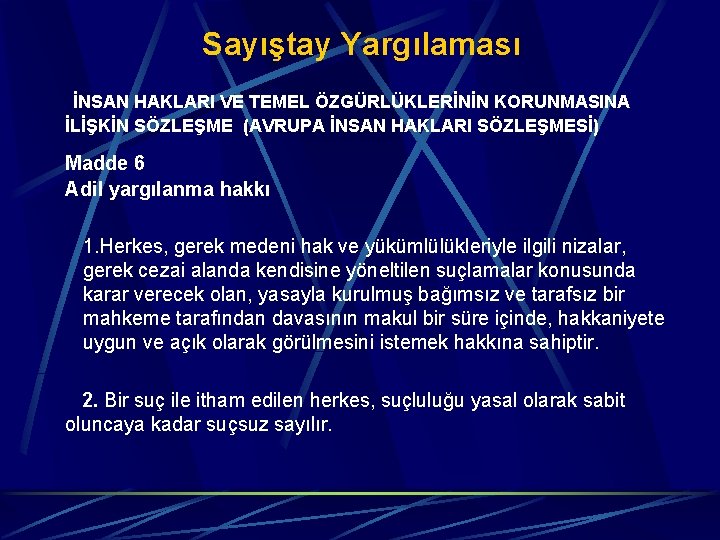 Sayıştay Yargılaması

İNSAN HAKLARI VE TEMEL ÖZGÜRLÜKLERİNİN KORUNMASINA İLİŞKİN SÖZLEŞME (AVRUPA İNSAN HAKLARI SÖZLEŞMESİ)

Madde 6
Adil yargılanma hakkı

1.Herkes, gerek medeni hak ve yükümlülükleriyle ilgili nizalar, gerek cezai alanda kendisine yöneltilen suçlamalar konusunda karar verecek olan, yasayla kurulmuş bağımsız ve tarafsız bir mahkeme tarafından davasının makul bir süre içinde, hakkaniyete uygun ve açık olarak görülmesini istemek hakkına sahiptir.

2. Bir suç ile itham edilen herkes, suçluluğu yasal olarak sabit oluncaya kadar suçsuz sayılır.